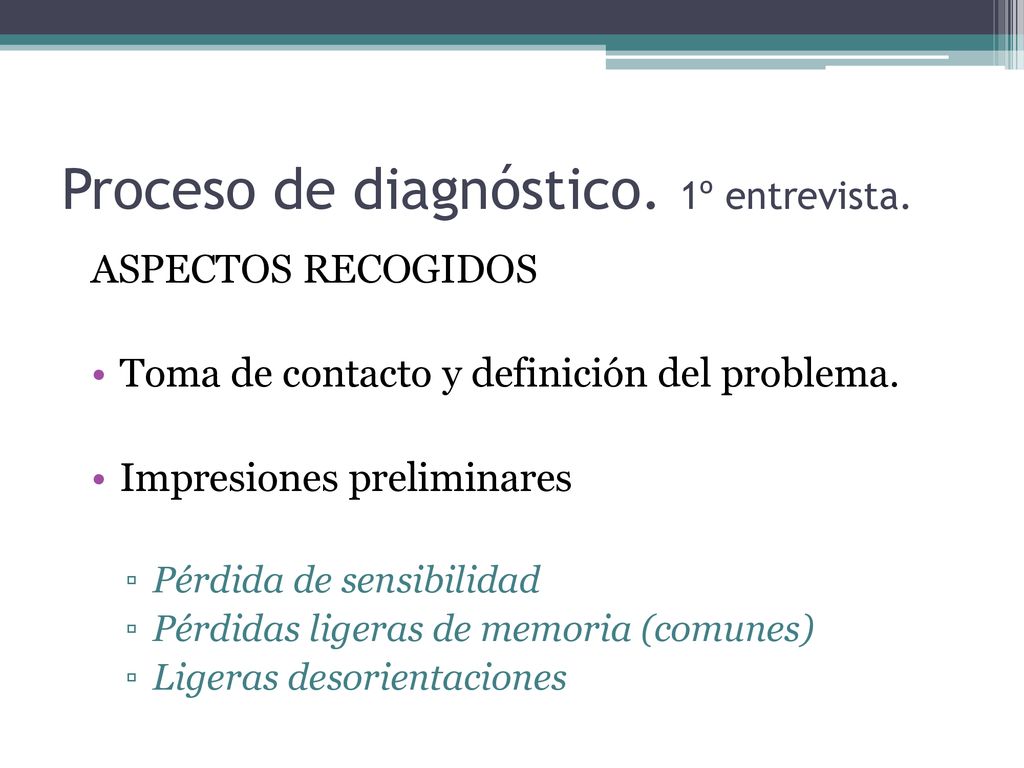 Proceso de diagnóstico. 1º entrevista.

ASPECTOS RECOGIDOS

• Toma de contacto y definición del problema.

• Impresiones preliminares

▫ Pérdida de sensibilidad
▫ Pérdidas ligeras de memoria (comunes)
▫ Ligeras desorientaciones